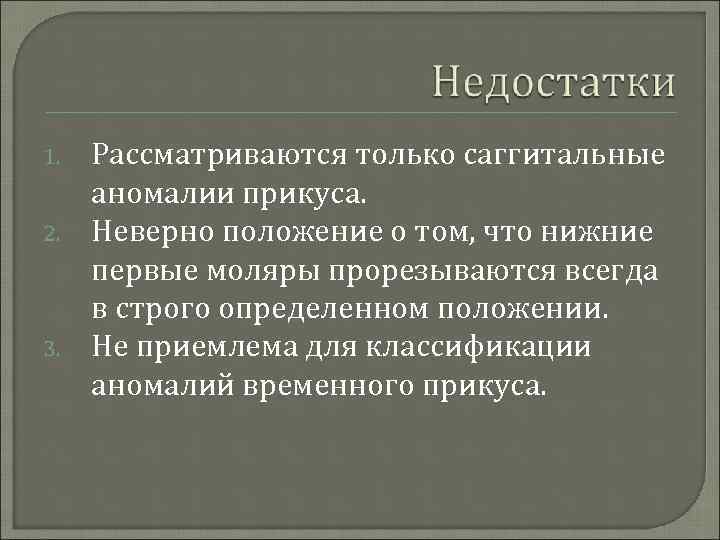 Недостатки

1. Рассматриваются только саггитальные аномалии прикуса.
2. Неверно положение о том, что нижние первые моляры прорезываются всегда в строго определенном положении.
3. Не приемлема для классификации аномалий временного прикуса.